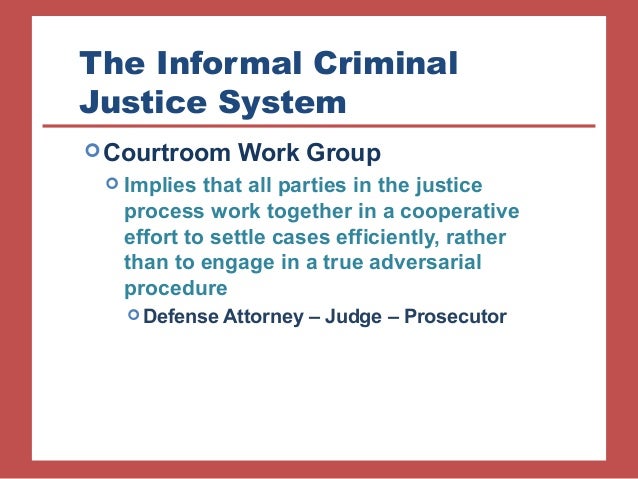 The Informal Criminal Justice System

Courtroom Work Group

Implies that all parties in the justice process work together in a cooperative effort to settle cases efficiently, rather than to engage in a true adversarial procedure

Defense Attorney – Judge – Prosecutor